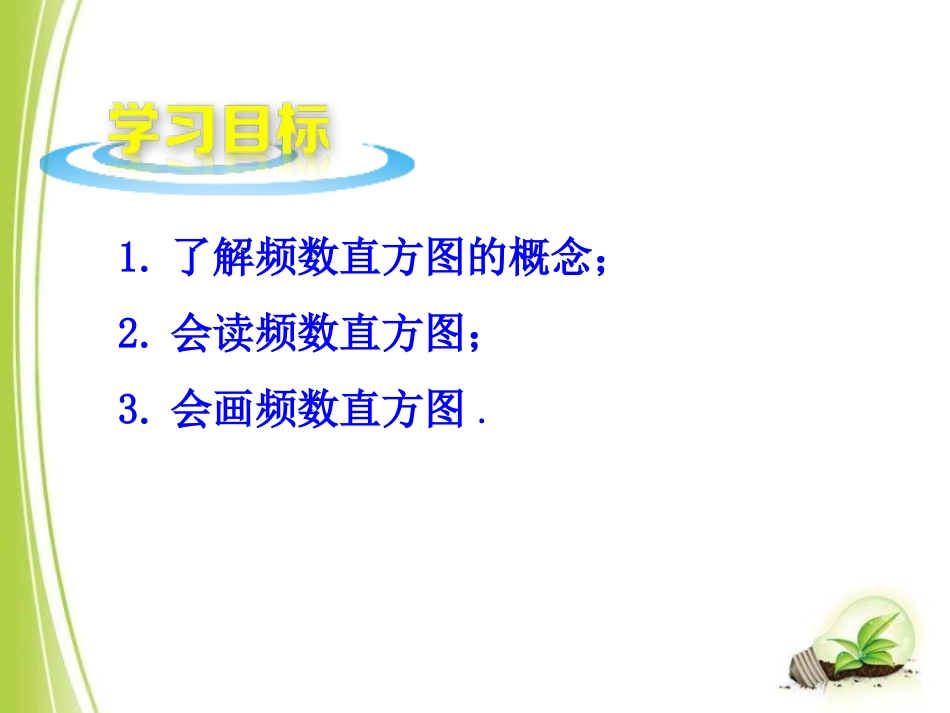 学习目标

1. 了解频数直方图的概念；

2. 会读频数直方图；

3. 会画频数直方图 .